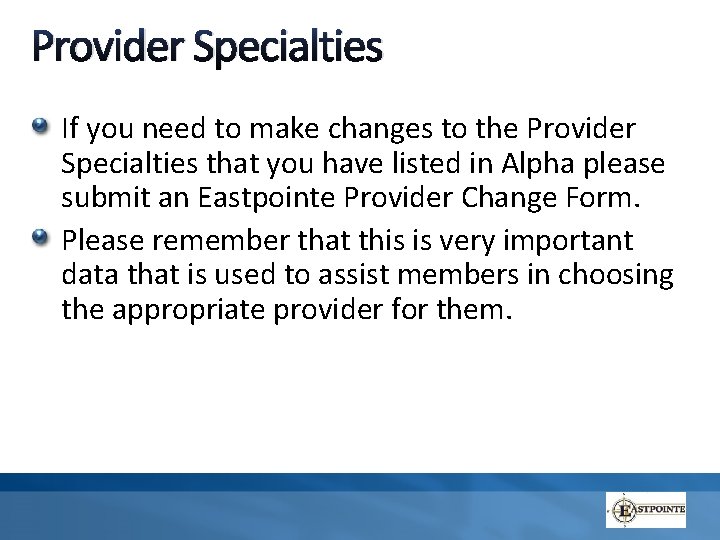 Provider Specialties

If you need to make changes to the Provider Specialties that you have listed in Alpha please submit an Eastpointe Provider Change Form.

Please remember that this is very important data that is used to assist members in choosing the appropriate provider for them.

EASTPOINTE